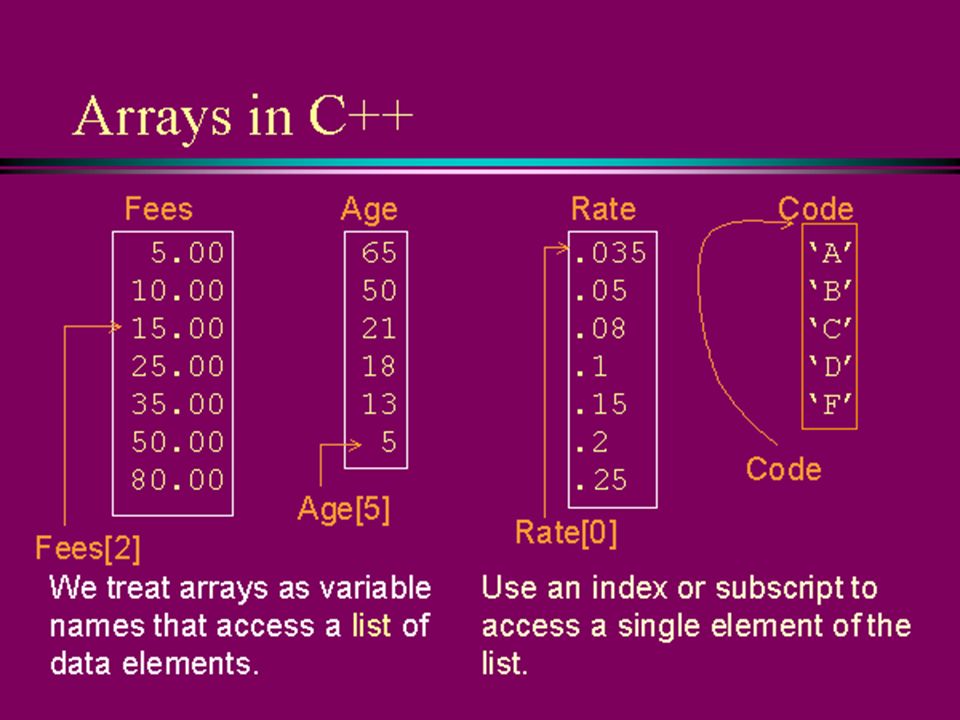 Arrays in C++

Fees
5.00
10.00
15.00
25.00
35.00
50.00
80.00

Fees[2]

Age
65
50
21
18
13
5

Age[5]

Rate
.035
.05
.08
.1
.15
.2
.25

Rate[0]

Code
'A'
'B'
'C'
'D'
'F'

Code

We treat arrays as variable names that access a list of data elements.

Use an index or subscript to access a single element of the list.